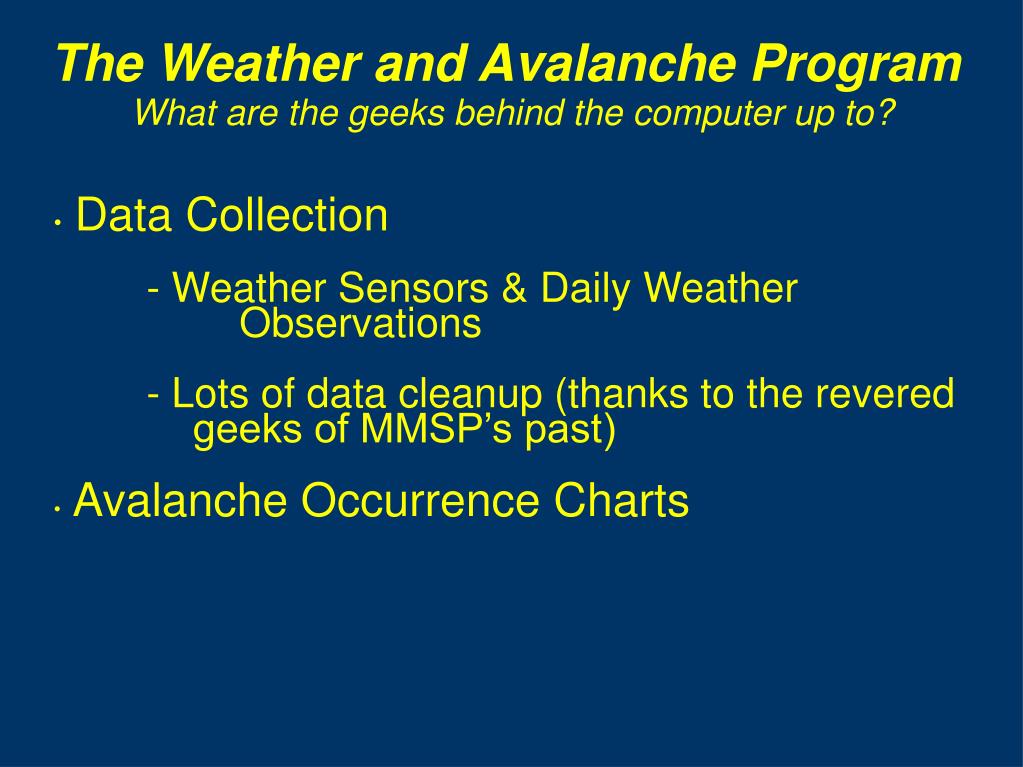 The Weather and Avalanche Program
What are the geeks behind the computer up to?

• Data Collection

- Weather Sensors & Daily Weather Observations

- Lots of data cleanup (thanks to the revered geeks of MMSP’s past)

• Avalanche Occurrence Charts